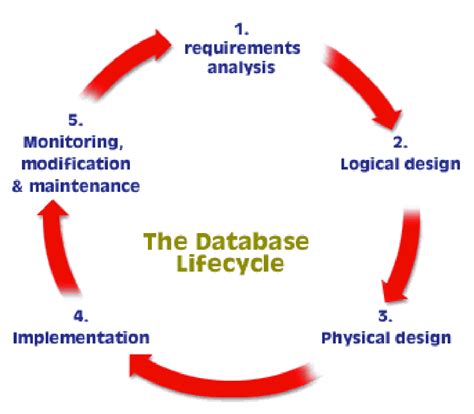 1.
requirements
analysis

2.
Logical design

3.
Physical design

4.
Implementation

5.
Monitoring,
modification
& maintenance

The Database
Lifecycle